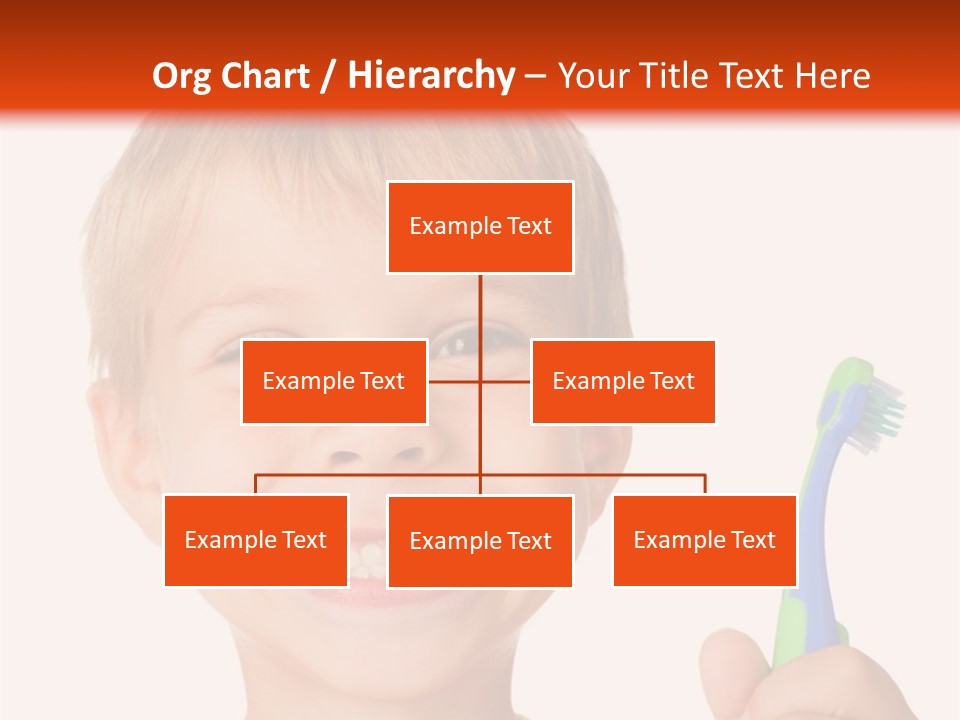 Org Chart / Hierarchy – Your Title Text Here

Example Text

Example Text

Example Text

Example Text

Example Text

Example Text